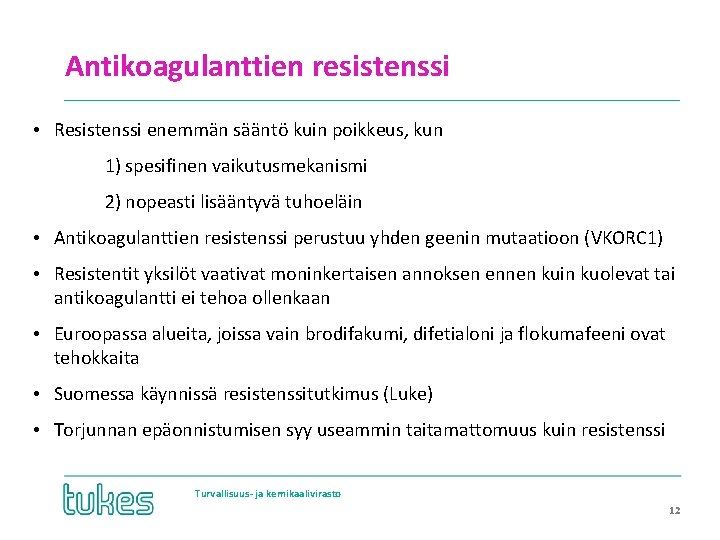 Antikoagulanttien resistenssi

• Resistenssi enemmän sääntö kuin poikkeus, kun

1) spesifinen vaikutusmekanismi

2) nopeasti lisääntyvä tuhoeläin

• Antikoagulanttien resistenssi perustuu yhden geenin mutaatioon (VKORC1)

• Resistentit yksilöt vaativat moninkertaisen annoksen ennen kuin kuolevat tai antikoagulantti ei tehoa ollenkaan

• Euroopassa alueita, joissa vain brodifakumi, difetialoni ja flokumafeeni ovat tehokkaita

• Suomessa käynnissä resistenssitutkimus (Luke)

• Torjunnan epäonnistumisen syy useammin taitamattomuus kuin resistenssi

tukes

Turvallisuus- ja kemikaalivirasto

12